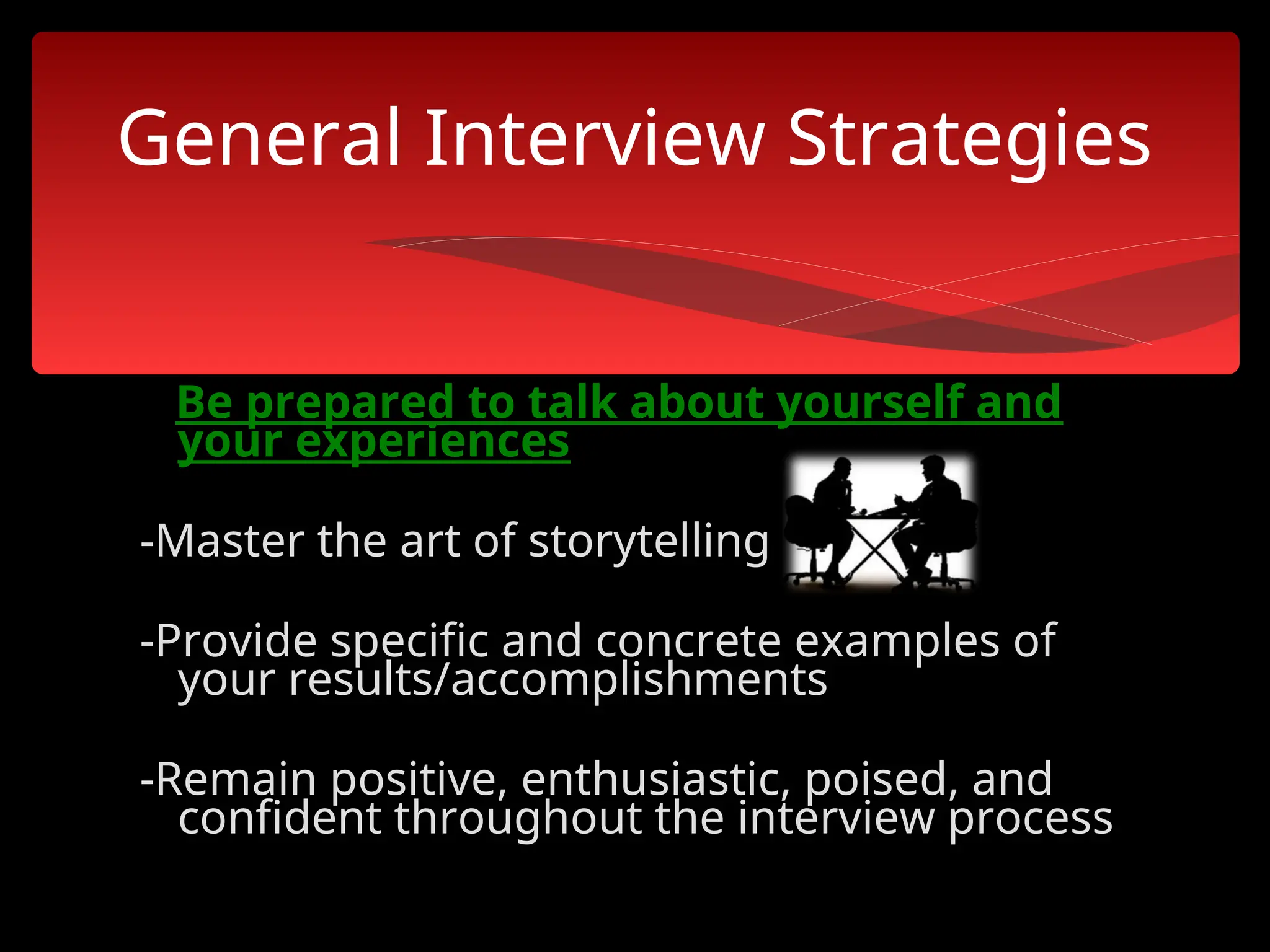 General Interview Strategies

Be prepared to talk about yourself and your experiences

-Master the art of storytelling

-Provide specific and concrete examples of your results/accomplishments

-Remain positive, enthusiastic, poised, and confident throughout the interview process